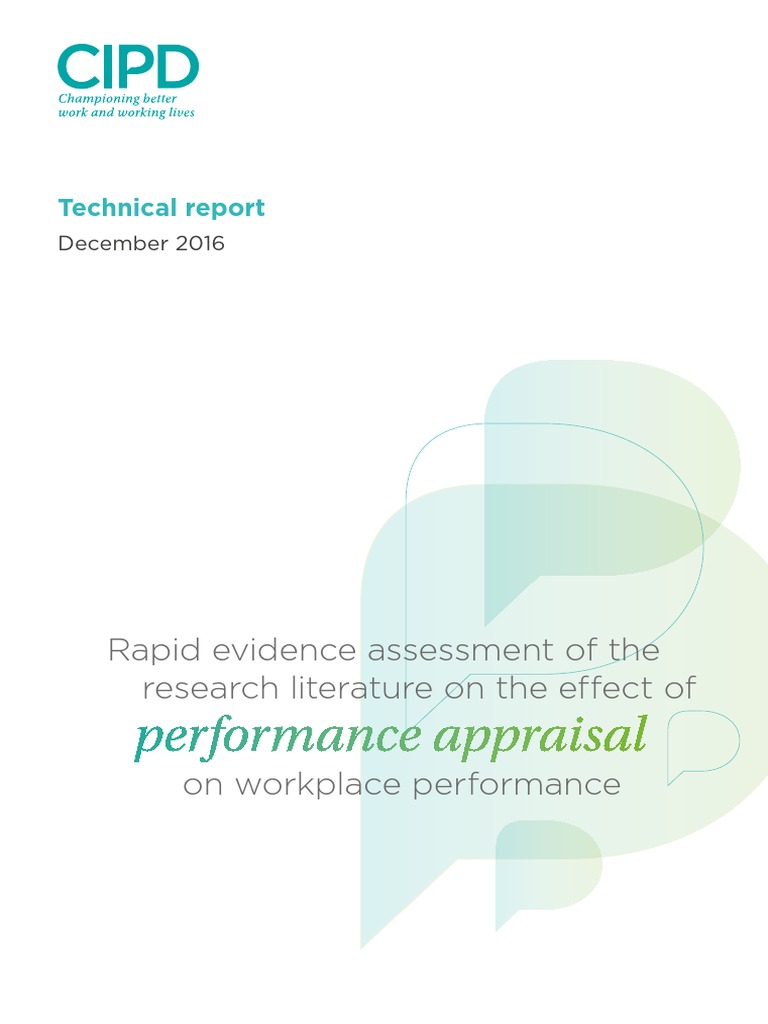 CIPD
Championing better
work and working lives

Technical report

December 2016

Rapid evidence assessment of the research literature on the effect of performance appraisal on workplace performance